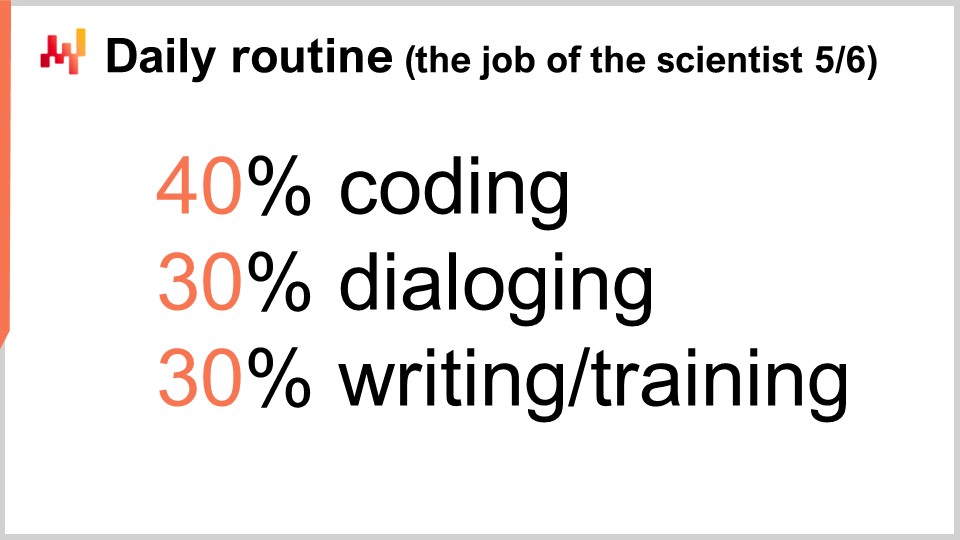 Daily routine (the job of the scientist 5/6)

40% coding
30% dialoging
30% writing/training